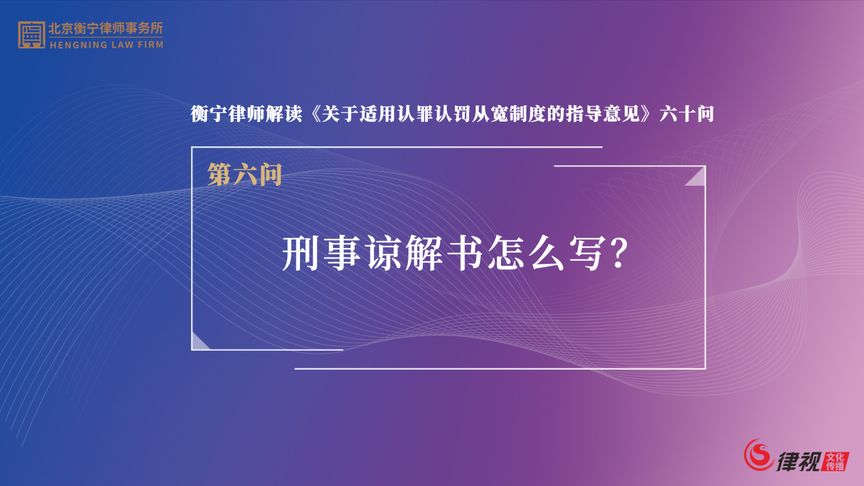 北京衡宁律师事务所
HENGNING LAW FIRM

衡宁律师解读《关于适用认罪认罚从宽制度的指导意见》六十问

第六问

刑事谅解书怎么写?

律视 文化传播